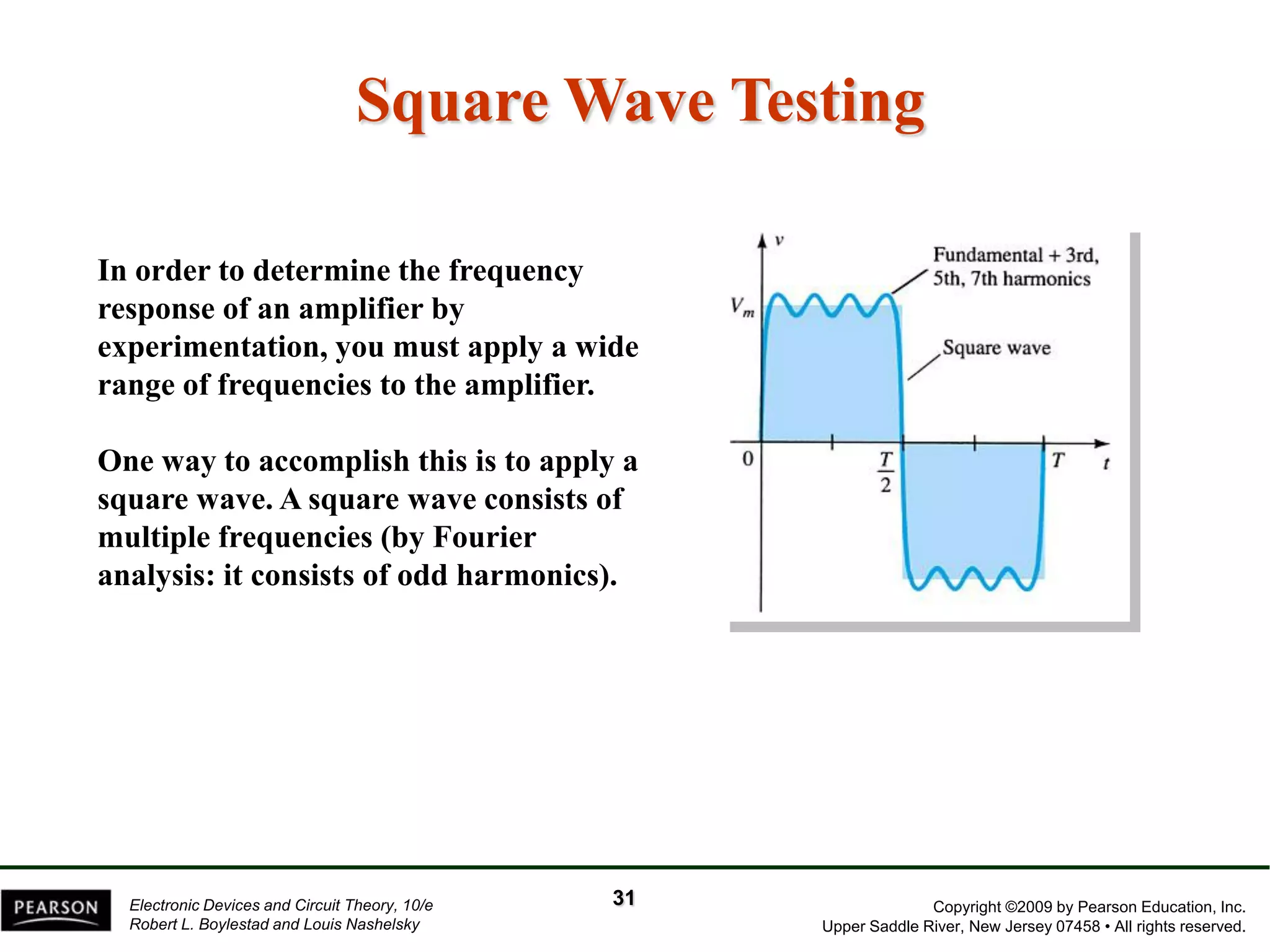 Square Wave Testing

In order to determine the frequency response of an amplifier by experimentation, you must apply a wide range of frequencies to the amplifier.

One way to accomplish this is to apply a square wave. A square wave consists of multiple frequencies (by Fourier analysis: it consists of odd harmonics).

$v$

Fundamental + 3rd, 5th, 7th harmonics

$V_m$

Square wave

0

$\frac{T}{2}$

$T$

$t$

PEARSON

Electronic Devices and Circuit Theory, 10/e
Robert L. Boylestad and Louis Nashelsky

31

Copyright ©2009 by Pearson Education, Inc.
Upper Saddle River, New Jersey 07458 • All rights reserved.